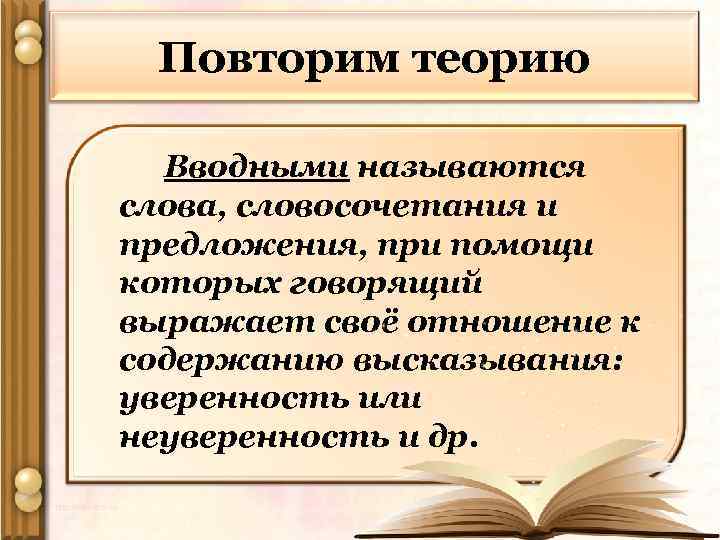 Повторим теорию

Вводными называются слова, словосочетания и предложения, при помощи которых говорящий выражает своё отношение к содержанию высказывания: уверенность или неуверенность и др.